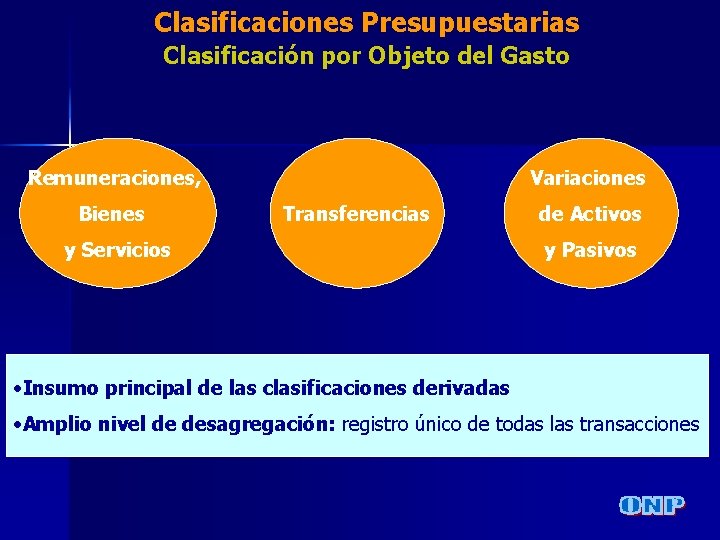 Clasificaciones Presupuestarias
Clasificación por Objeto del Gasto

Remuneraciones, Bienes y Servicios

Transferencias

Variaciones de Activos y Pasivos

•Insumo principal de las clasificaciones derivadas
•Amplio nivel de desagregación: registro único de todas las transacciones

ONP